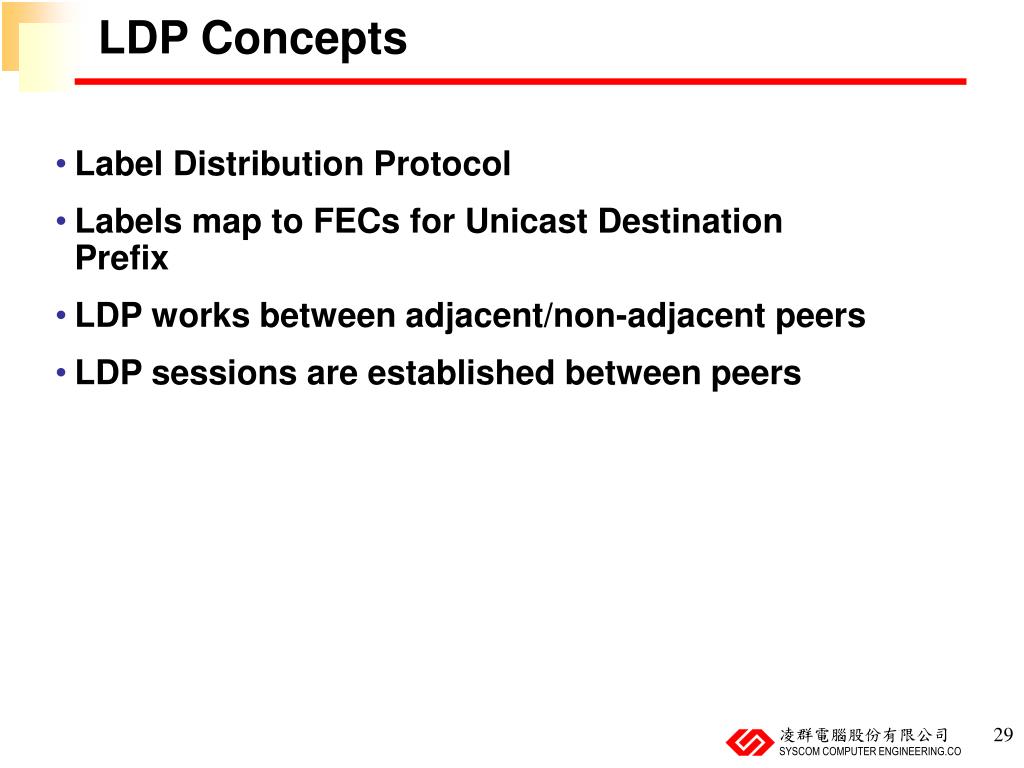 LDP Concepts

• Label Distribution Protocol

• Labels map to FECs for Unicast Destination Prefix

• LDP works between adjacent/non-adjacent peers

• LDP sessions are established between peers

凌群電腦股份有限公司
SYSCOM COMPUTER ENGINEERING.CO

29